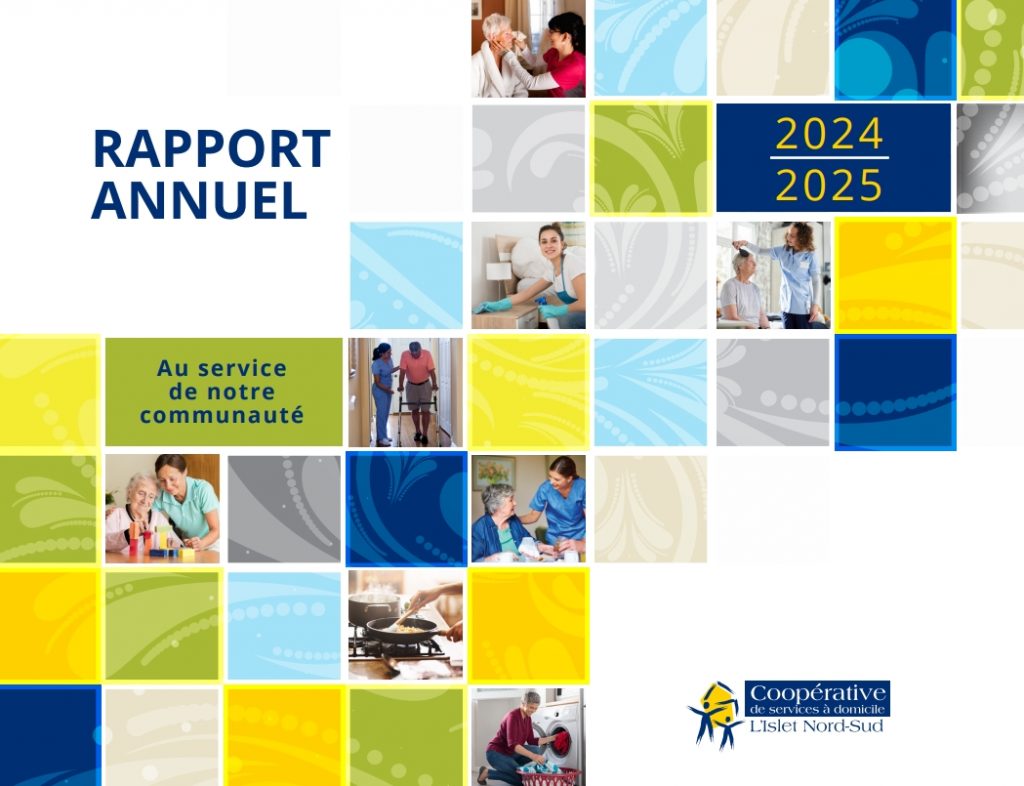 RAPPORT ANNUEL

2024
2025

Au service de notre communauté

Coopérative
de services à domicile
L'Islet Nord-Sud